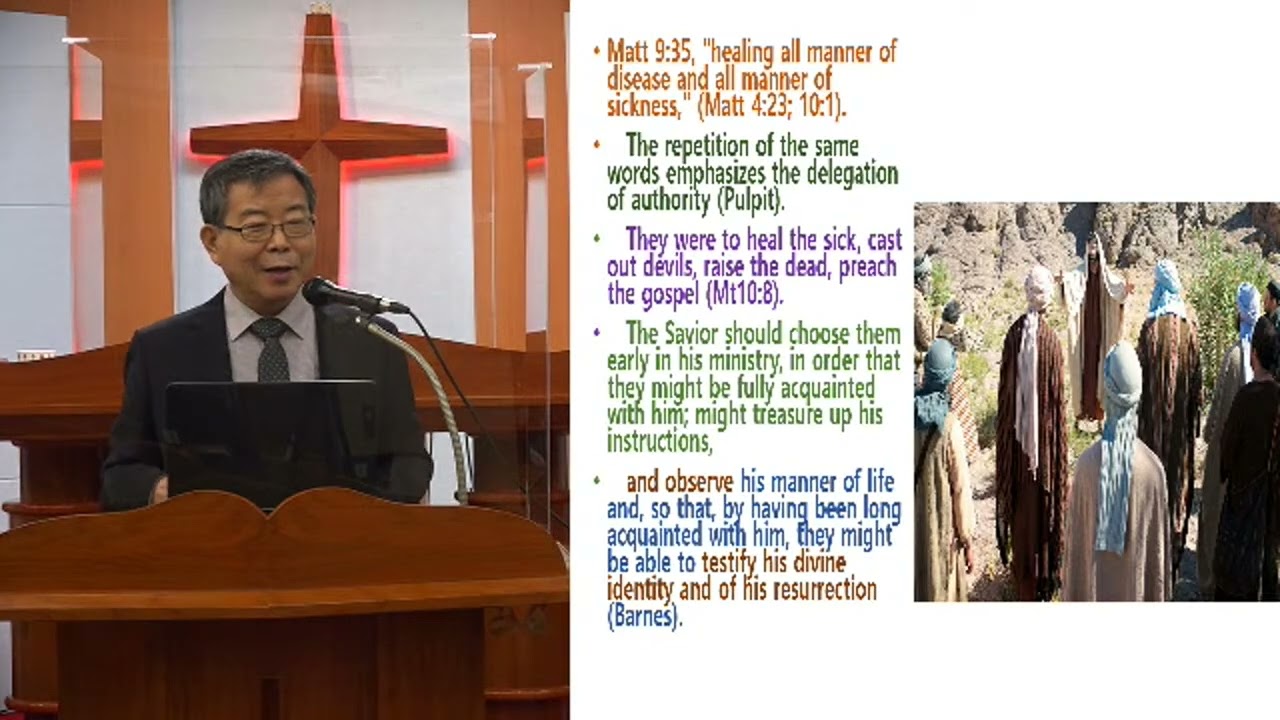 • Matt 9:35, "healing all manner of disease and all manner of sickness," (Matt 4:23; 10:1).

• The repetition of the same words emphasizes the delegation of authority (Pulpit).

• They were to heal the sick, cast out devils, raise the dead, preach the gospel (Mt10:8).

• The Savior should choose them early in his ministry, in order that they might be fully acquainted with him; might treasure up his instructions,

• and observe his manner of life and, so that, by having been long acquainted with him, they might be able to testify his divine identity and of his resurrection (Barnes).